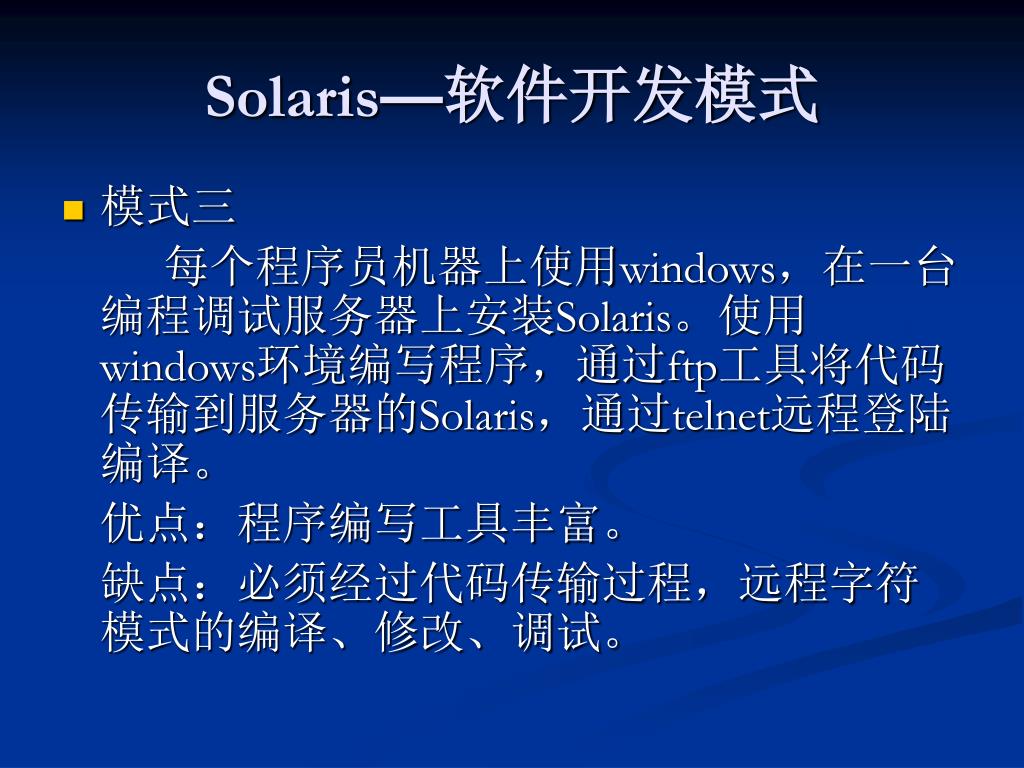 Solaris—软件开发模式

模式三

每个程序员机器上使用windows，在一台编程调试服务器上安装Solaris。使用windows环境编写程序，通过ftp工具将代码传输到服务器的Solaris，通过telnet远程登陆编译。

优点：程序编写工具丰富。

缺点：必须经过代码传输过程，远程字符模式的编译、修改、调试。